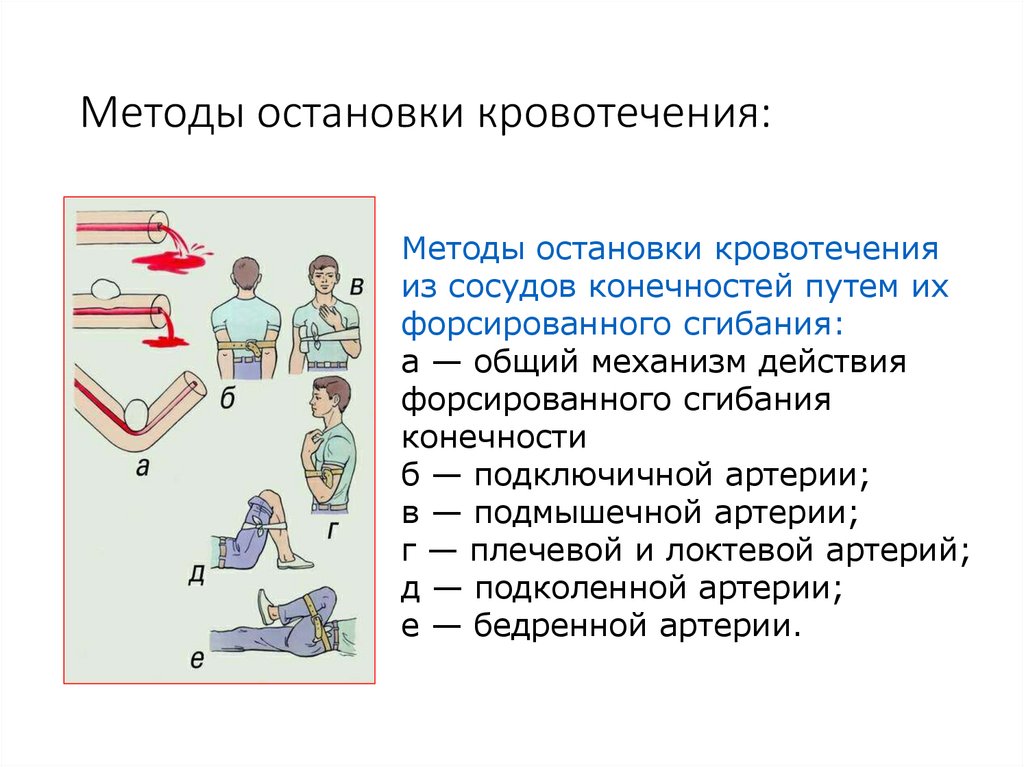 Методы остановки кровотечения:

в

б

а

г

д

е

Методы остановки кровотечения из сосудов конечностей путем их форсированного сгибания:
а — общий механизм действия форсированного сгибания конечности
б — подключичной артерии;
в — подмышечной артерии;
г — плечевой и локтевой артерий;
д — подколенной артерии;
е — бедренной артерии.